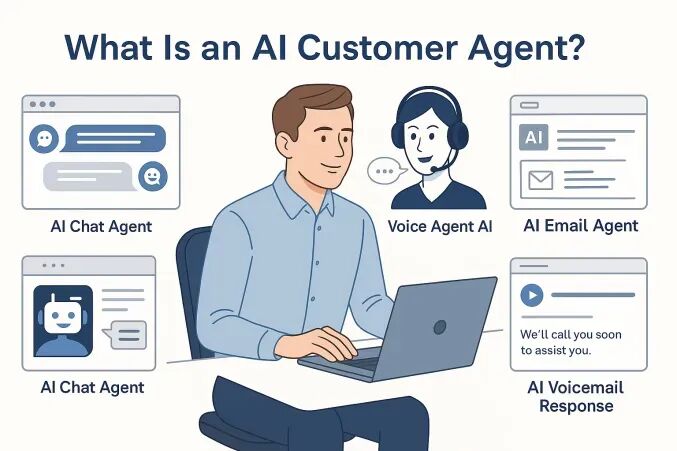 What Is an AI Customer Agent?

AI Chat Agent

Voice Agent AI

AI

AI Email Agent

AI Chat Agent

We'll call you soon to assist you.

AI Voicemail Response